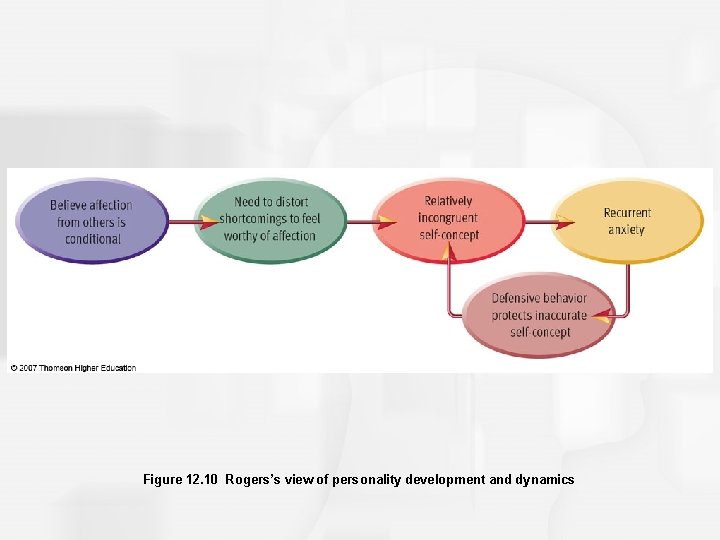 Believe affection from others is conditional

Need to distort shortcomings to feel worthy of affection

Relatively incongruent self-concept

Recurrent anxiety

Defensive behavior protects inaccurate self-concept

© 2007 Thomson Higher Education

Figure 12.10 Rogers's view of personality development and dynamics